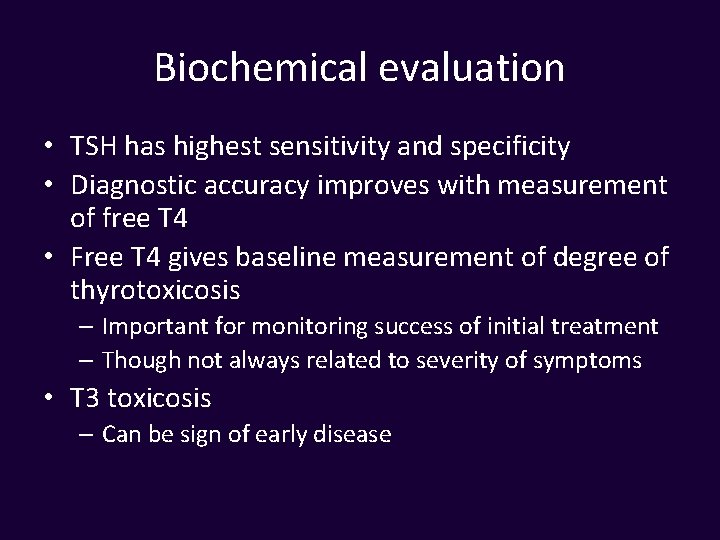 Biochemical evaluation

• TSH has highest sensitivity and specificity
• Diagnostic accuracy improves with measurement of free T4
• Free T4 gives baseline measurement of degree of thyrotoxicosis
– Important for monitoring success of initial treatment
– Though not always related to severity of symptoms
• T3 toxicosis
– Can be sign of early disease